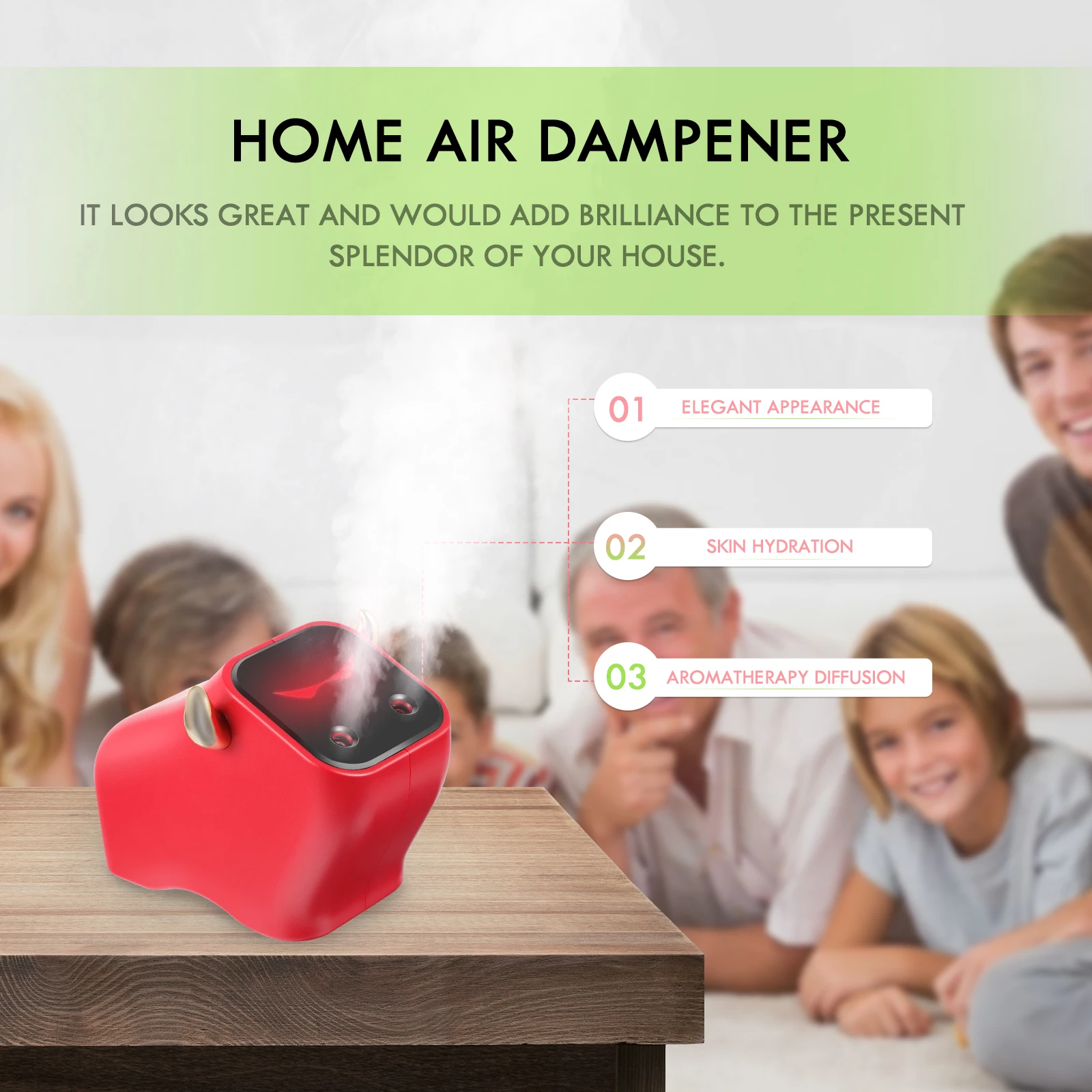 HOME AIR DAMPENER

IT LOOKS GREAT AND WOULD ADD BRILLIANCE TO THE PRESENT SPLENDOR OF YOUR HOUSE.

01 ELEGANT APPEARANCE

02 SKIN HYDRATION

03 AROMATHERAPY DIFFUSION